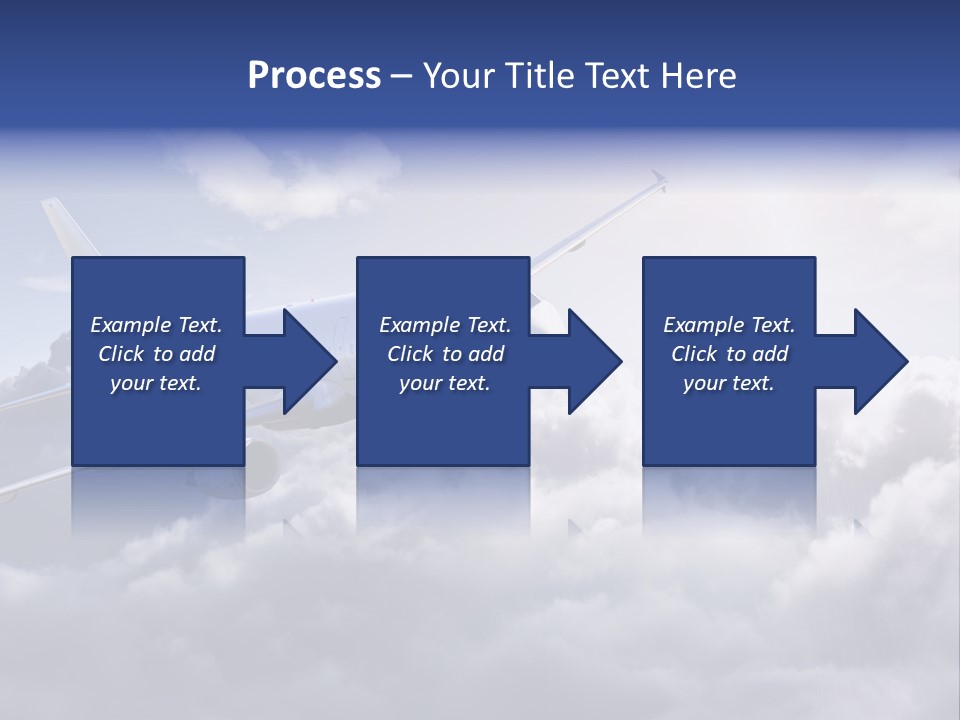 Process – Your Title Text Here

Example Text. Click to add your text.

Example Text. Click to add your text.

Example Text. Click to add your text.